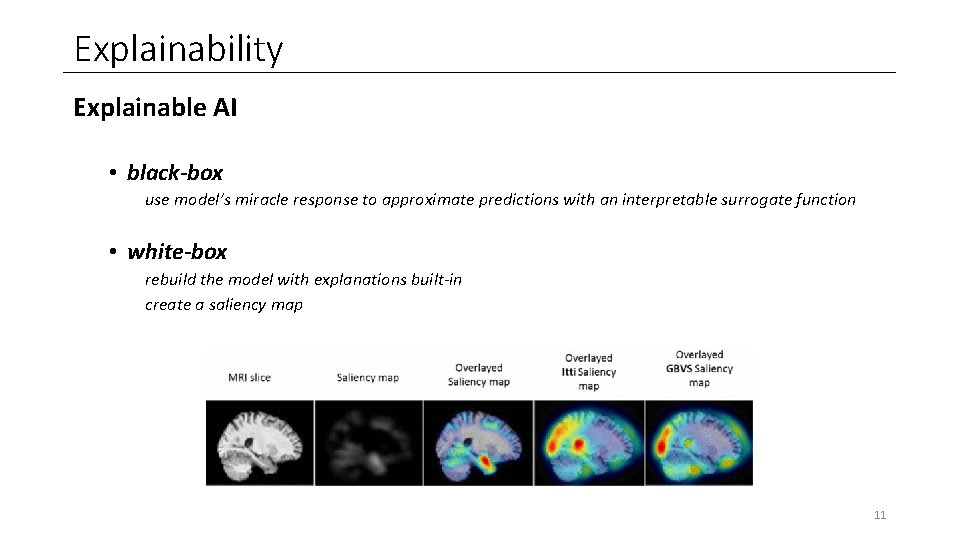 Explainability

Explainable AI

• black-box
use model's miracle response to approximate predictions with an interpretable surrogate function

• white-box
rebuild the model with explanations built-in
create a saliency map

MRI slice

Saliency map

Overlayed Saliency map

Overlayed Itti Saliency map

Overlayed GBVS Saliency map

11